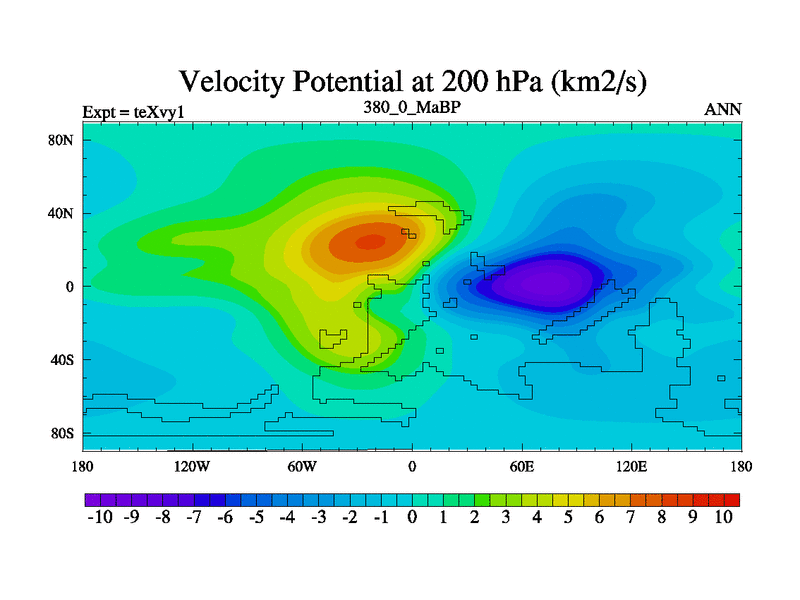 Velocity Potential at 200 hPa (km2/s)

Expt = teXvy1

380_0_MaBP

ANN

80N
40N
0
40S
80S

180 120W 60W 0 60E 120E 180

-10 -9 -8 -7 -6 -5 -4 -3 -2 -1 0 1 2 3 4 5 6 7 8 9 10